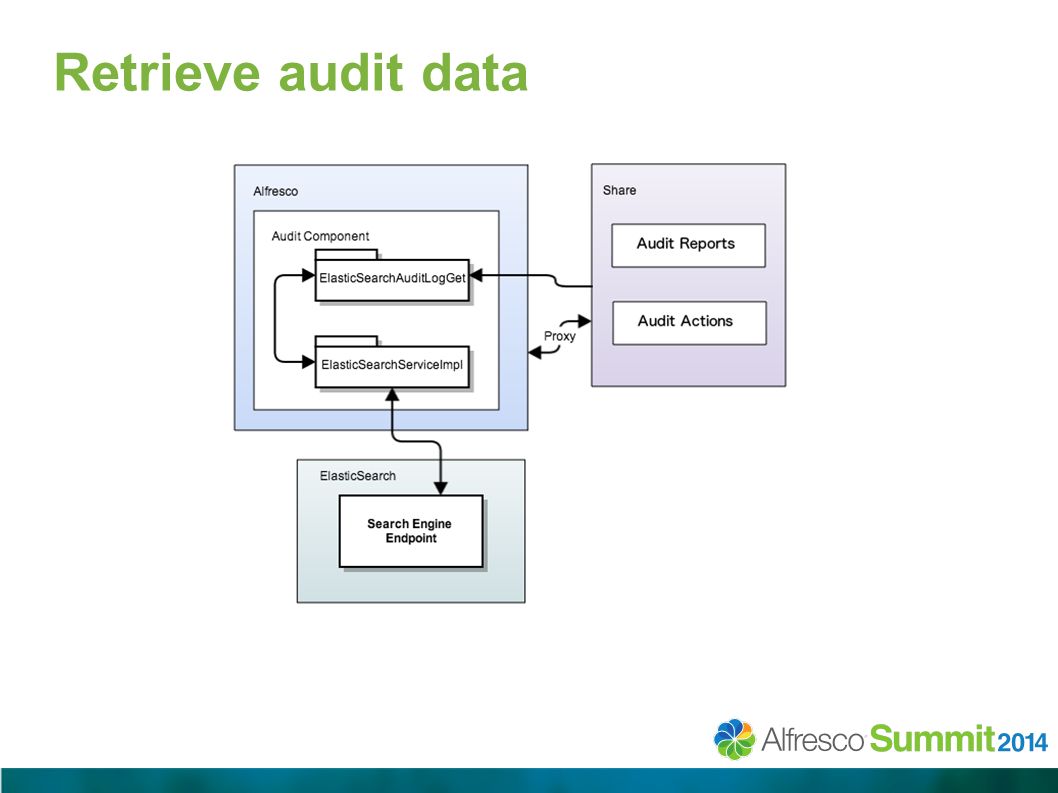 Retrieve audit data

Alfresco

Audit Component

ElasticSearchAuditLogGet

ElasticSearchServiceImpl

Share

Audit Reports

Audit Actions

Proxy

ElasticSearch

Search Engine Endpoint

Alfresco Summit 2014